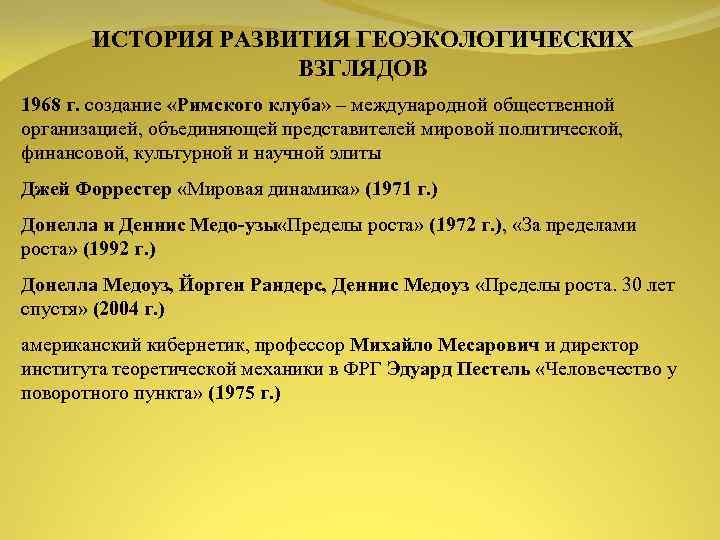 ИСТОРИЯ РАЗВИТИЯ ГЕОЭКОЛОГИЧЕСКИХ ВЗГЛЯДОВ

1968 г. создание «Римского клуба» – международной общественной организацией, объединяющей представителей мировой политической, финансовой, культурной и научной элиты

Джей Форрестер «Мировая динамика» (1971 г.)

Донелла и Деннис Медо-узы«Пределы роста» (1972 г.), «За пределами роста» (1992 г.)

Донелла Медоуз, Йорген Рандерс, Деннис Медоуз «Пределы роста. 30 лет спустя» (2004 г.)

американский кибернетик, профессор Михайло Месарович и директор института теоретической механики в ФРГ Эдуард Пестель «Человечество у поворотного пункта» (1975 г.)